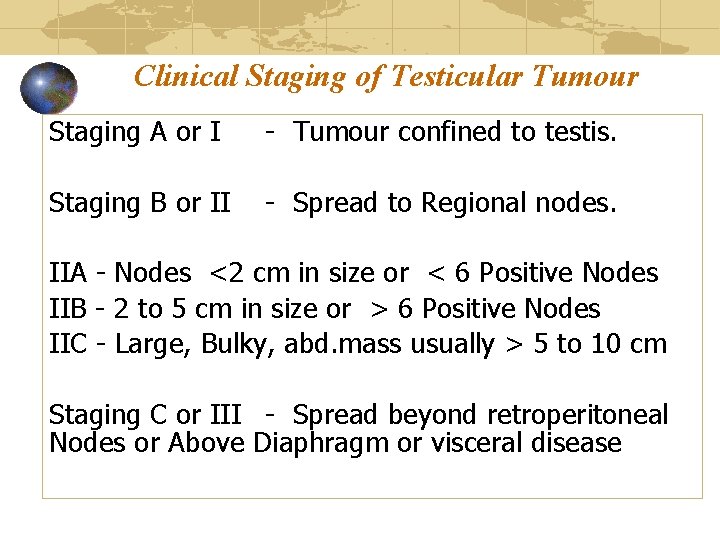 Clinical Staging of Testicular Tumour

Staging A or I - Tumour confined to testis.

Staging B or II - Spread to Regional nodes.

IIA - Nodes <2 cm in size or < 6 Positive Nodes
IIB - 2 to 5 cm in size or > 6 Positive Nodes
IIC - Large, Bulky, abd.mass usually > 5 to 10 cm

Staging C or III - Spread beyond retroperitoneal Nodes or Above Diaphragm or visceral disease